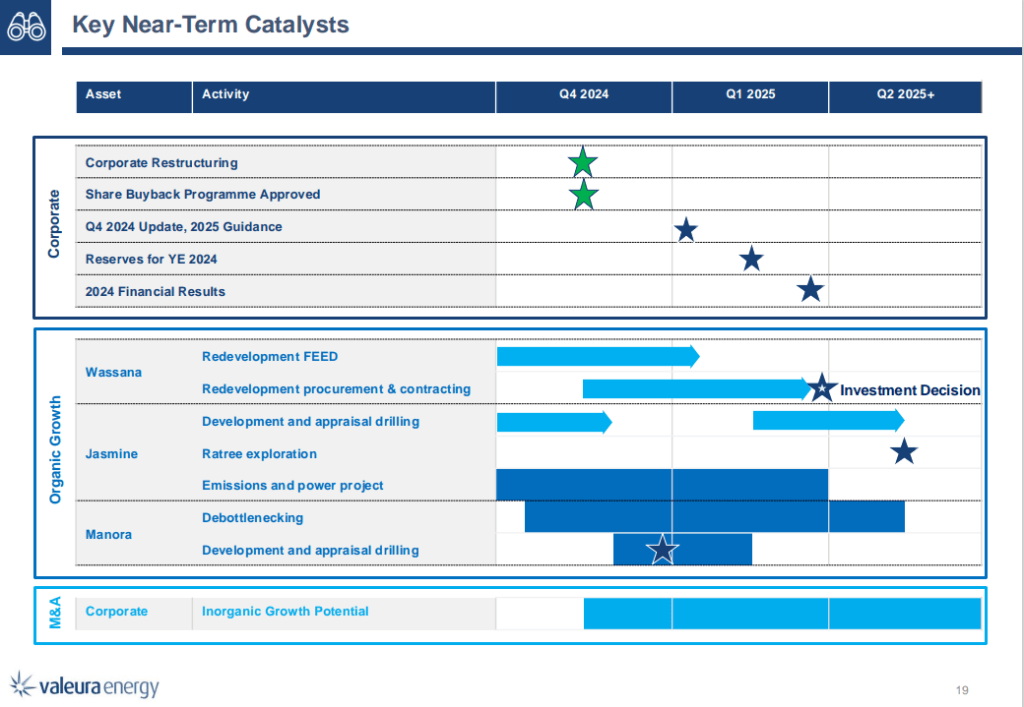 Key Near-Term Catalysts

| Asset | Activity | Q4 2024 | Q1 2025 | Q2 2025+ |
|---|---|---|---|---|

Corporate

Corporate Restructuring

Share Buyback Programme Approved

Q4 2024 Update, 2025 Guidance

Reserves for YE 2024

2024 Financial Results

Organic Growth

Wassana

Redevelopment FEED

Redevelopment procurement & contracting

Investment Decision

Jasmine

Development and appraisal drilling

Ratree exploration

Emissions and power project

Manora

Debottlenecking

Development and appraisal drilling

M&A

Corporate

Inorganic Growth Potential

valeura energy

19